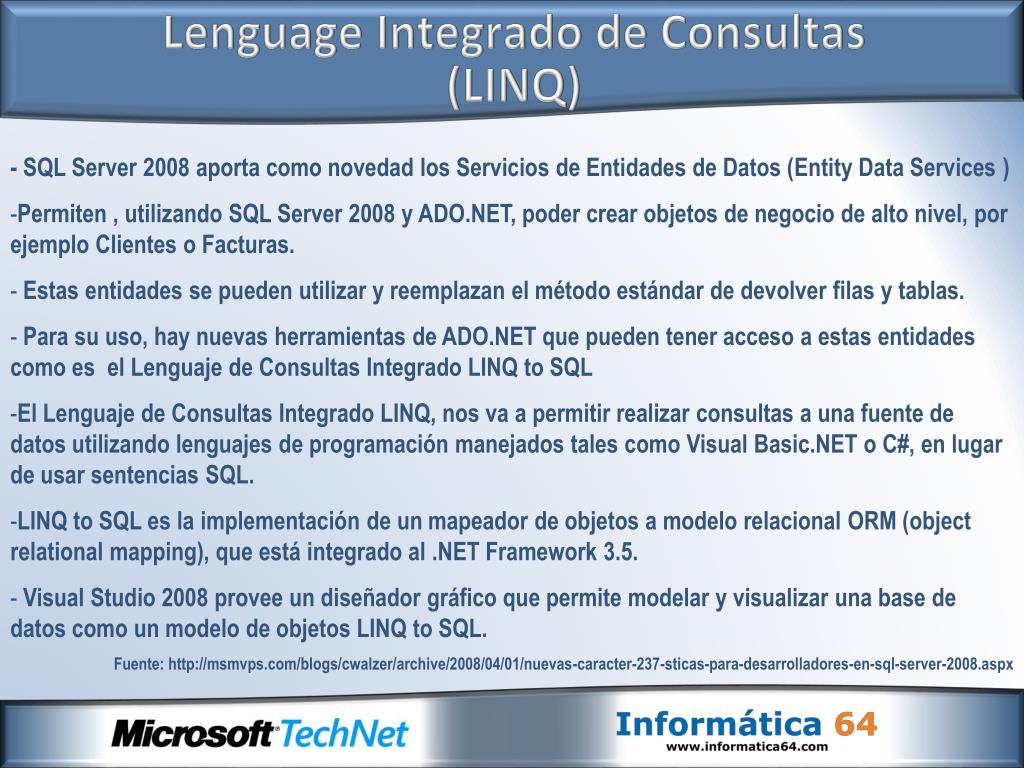 Lenguage Integrado de Consultas (LINQ)

- SQL Server 2008 aporta como novedad los Servicios de Entidades de Datos (Entity Data Services )

-Permiten , utilizando SQL Server 2008 y ADO.NET, poder crear objetos de negocio de alto nivel, por ejemplo Clientes o Facturas.

- Estas entidades se pueden utilizar y reemplazan el método estándar de devolver filas y tablas.

- Para su uso, hay nuevas herramientas de ADO.NET que pueden tener acceso a estas entidades como es el Lenguaje de Consultas Integrado LINQ to SQL

-El Lenguaje de Consultas Integrado LINQ, nos va a permitir realizar consultas a una fuente de datos utilizando lenguajes de programación manejados tales como Visual Basic.NET o C#, en lugar de usar sentencias SQL.

-LINQ to SQL es la implementación de un mapeador de objetos a modelo relacional ORM (object relational mapping), que está integrado al .NET Framework 3.5.

- Visual Studio 2008 provee un diseñador gráfico que permite modelar y visualizar una base de datos como un modelo de objetos LINQ to SQL.

Fuente: http://msmvps.com/blogs/cwalzer/archive/2008/04/01/nuevas-caracter-237-sticas-para-desarrolladores-en-sql-server-2008.aspx

Microsoft TechNet

Informática 64
www.informatica64.com